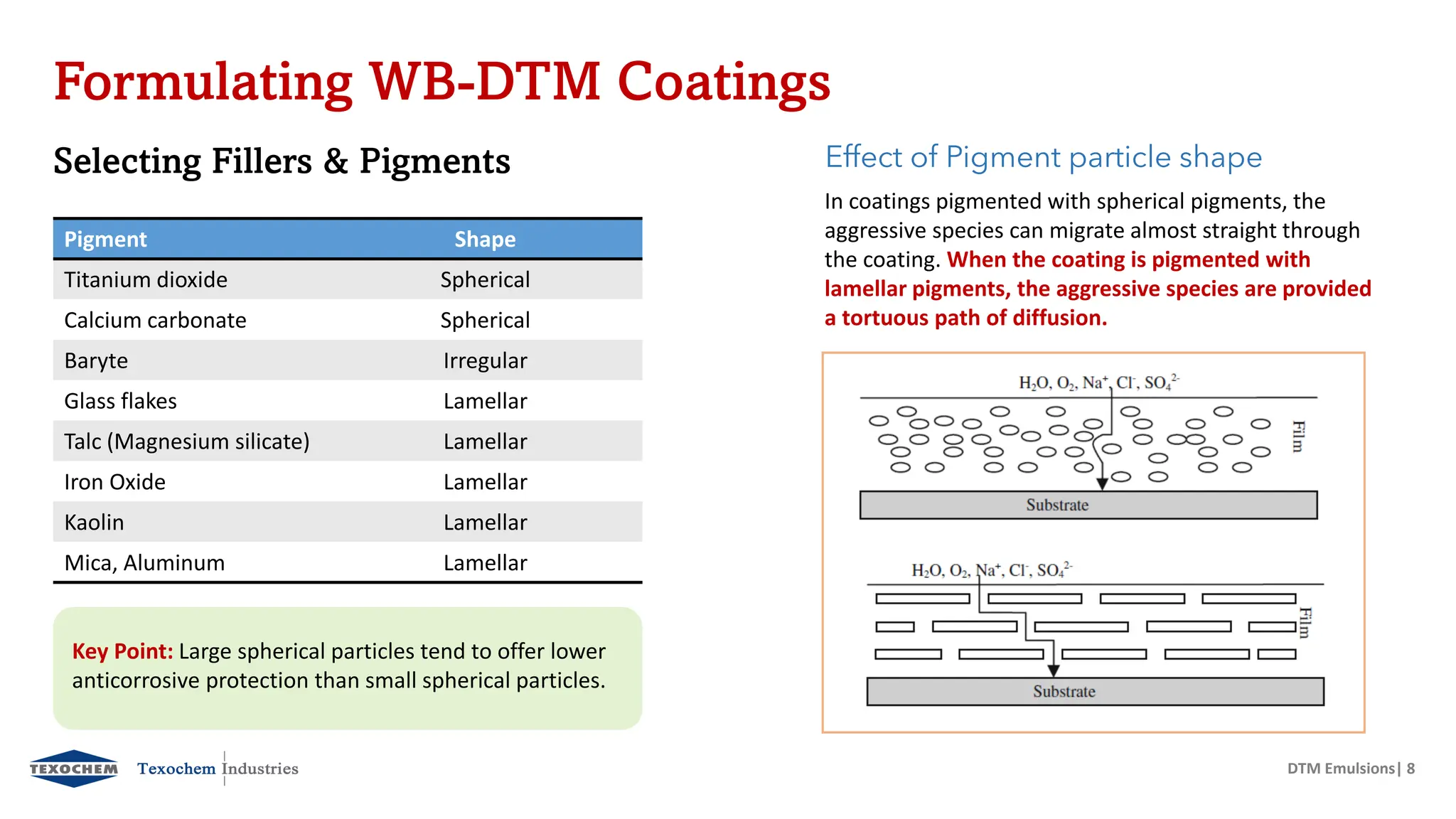 Formulating WB-DTM Coatings

Selecting Fillers & Pigments

| Pigment | Shape |
|---|---|
| Titanium dioxide | Spherical |
| Calcium carbonate | Spherical |
| Baryte | Irregular |
| Glass flakes | Lamellar |
| Talc (Magnesium silicate) | Lamellar |
| Iron Oxide | Lamellar |
| Kaolin | Lamellar |
| Mica, Aluminum | Lamellar |

Key Point: Large spherical particles tend to offer lower anticorrosive protection than small spherical particles.

Effect of Pigment particle shape

In coatings pigmented with spherical pigments, the aggressive species can migrate almost straight through the coating. When the coating is pigmented with lamellar pigments, the aggressive species are provided a tortuous path of diffusion.

$H_2O$, $O_2$, $Na^+$, $Cl^-$, $SO_4^{2-}$

Film

Substrate

$H_2O$, $O_2$, $Na^+$, $Cl^-$, $SO_4^{2-}$

Film

Substrate

TEXOCHEM Texochem Industries

DTM Emulsions| 8